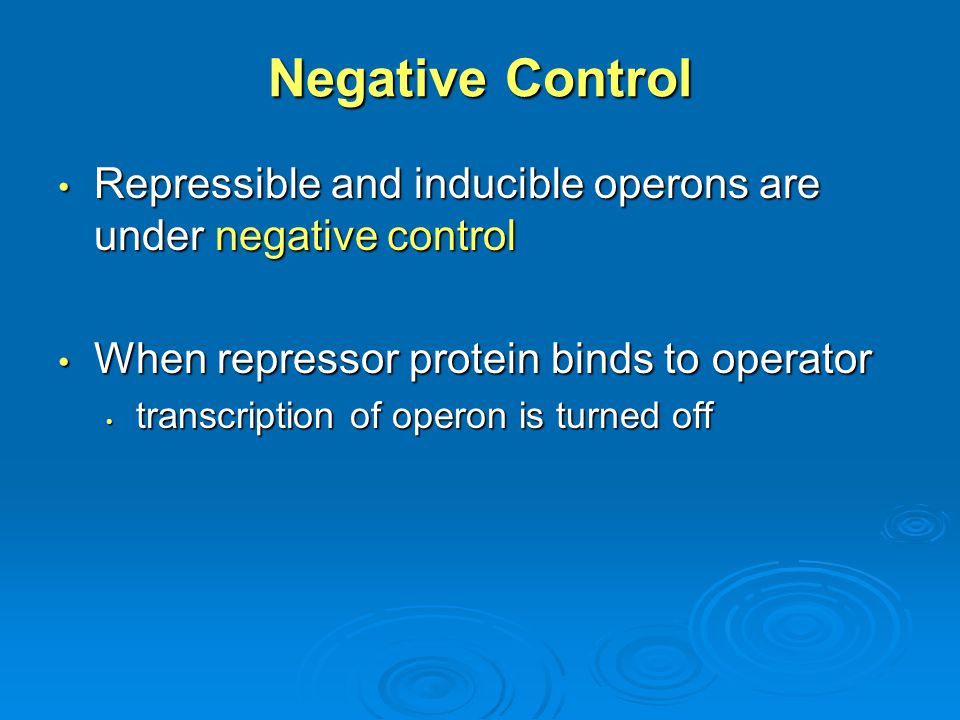 Negative Control

• Repressible and inducible operons are under negative control

• When repressor protein binds to operator
  • transcription of operon is turned off